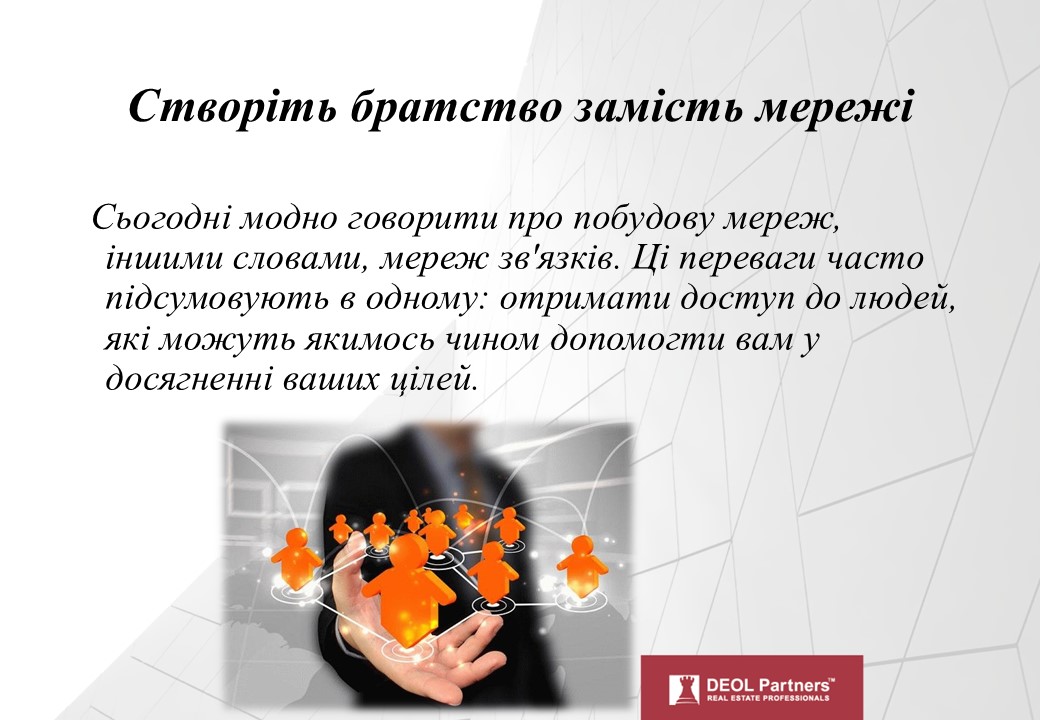 Створіть братство замість мережі

Сьогодні модно говорити про побудову мереж, іншими словами, мереж зв'язків. Ці переваги часто підсумовують в одному: отримати доступ до людей, які можуть якимось чином допомогти вам у досягненні ваших цілей.

DEOL Partners™
REAL ESTATE PROFESSIONALS